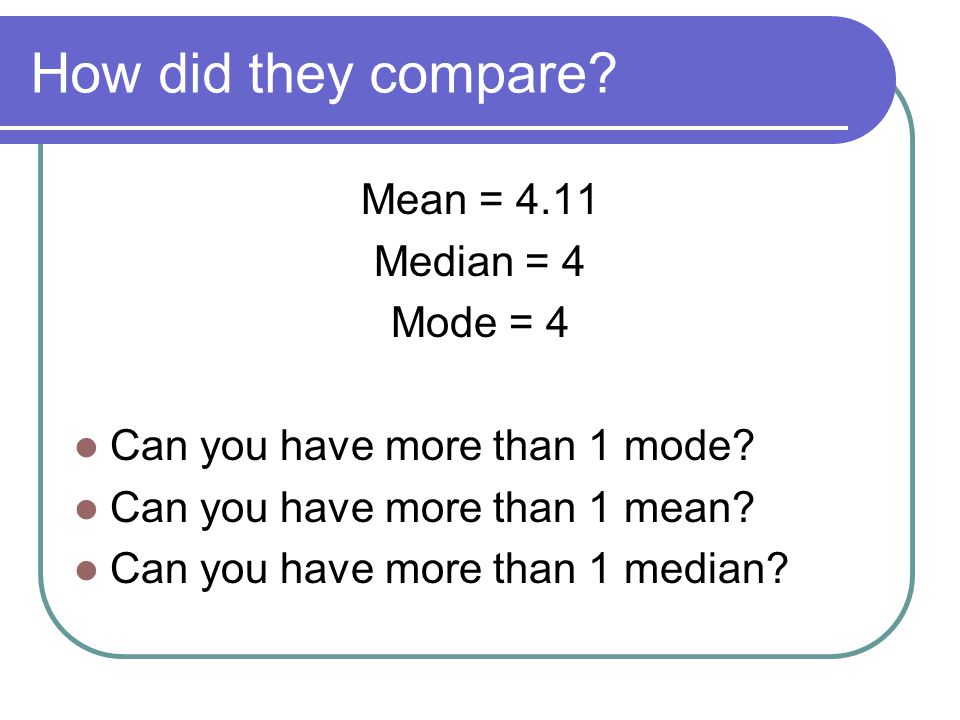 How did they compare?

Mean = 4.11

Median = 4

Mode = 4

- Can you have more than 1 mode?
- Can you have more than 1 mean?
- Can you have more than 1 median?